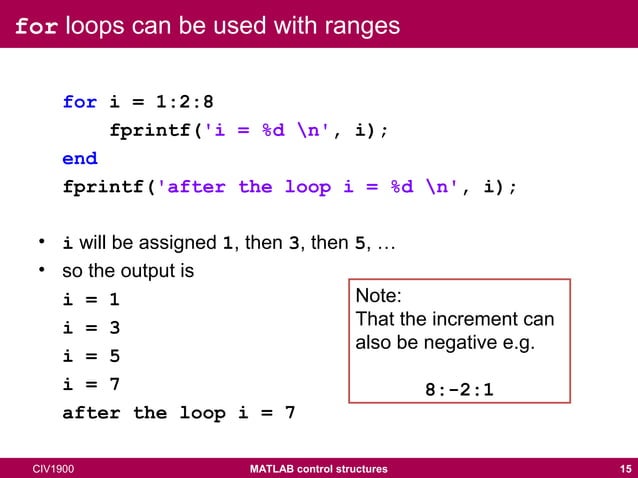 for loops can be used with ranges

for i = 1:2:8
    fprintf('i = %d \n', i);
end
fprintf('after the loop i = %d \n', i);

• i will be assigned 1, then 3, then 5, …
• so the output is
i = 1
i = 3
i = 5
i = 7
after the loop i = 7

Note:
That the increment can also be negative e.g.

8:-2:1

CIV1900 MATLAB control structures 15